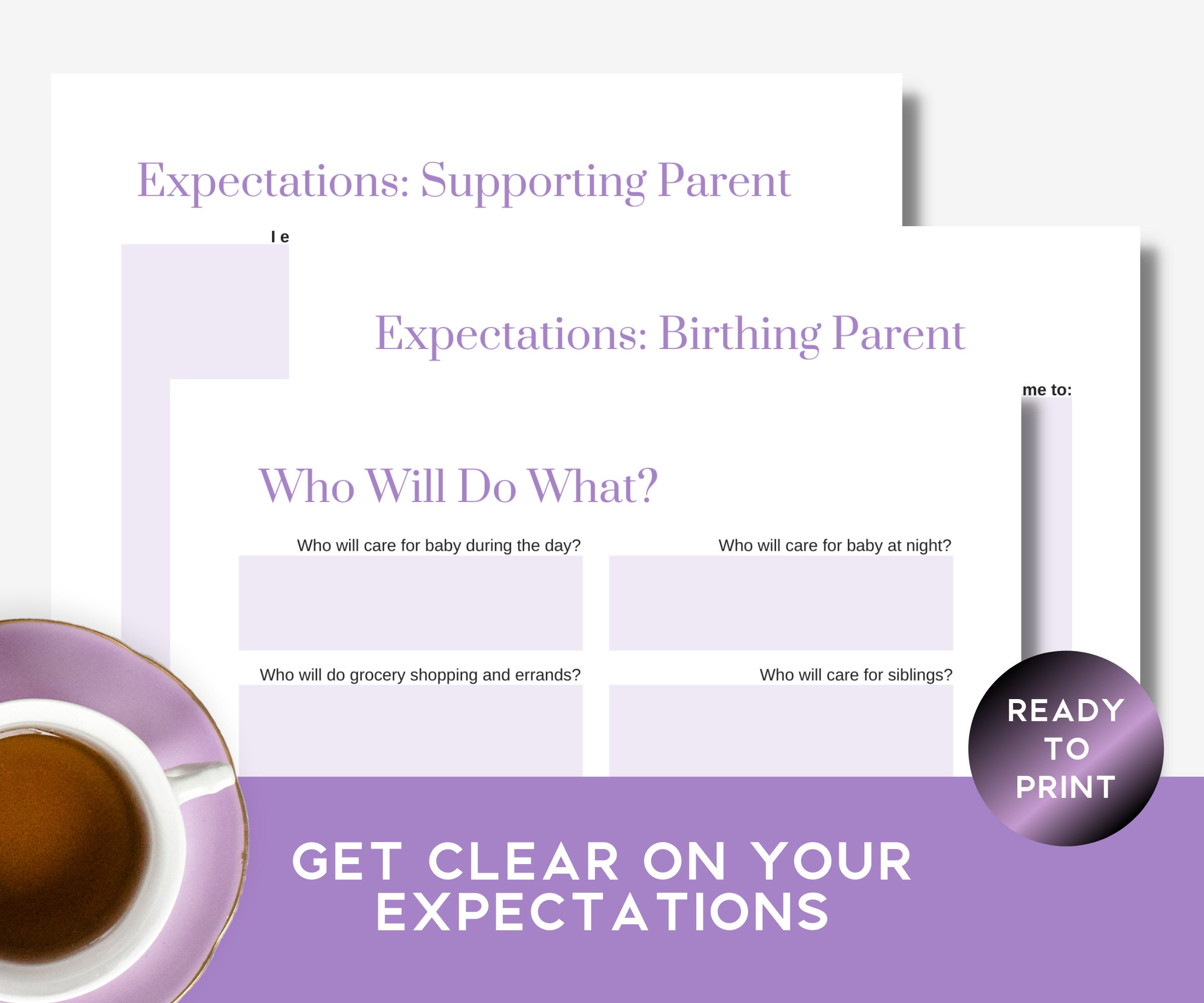 Expectations: Supporting Parent

I e

Expectations: Birthing Parent

me to:

Who Will Do What?

Who will care for baby during the day?

Who will care for baby at night?

Who will do grocery shopping and errands?

Who will care for siblings?

READY TO PRINT

GET CLEAR ON YOUR EXPECTATIONS